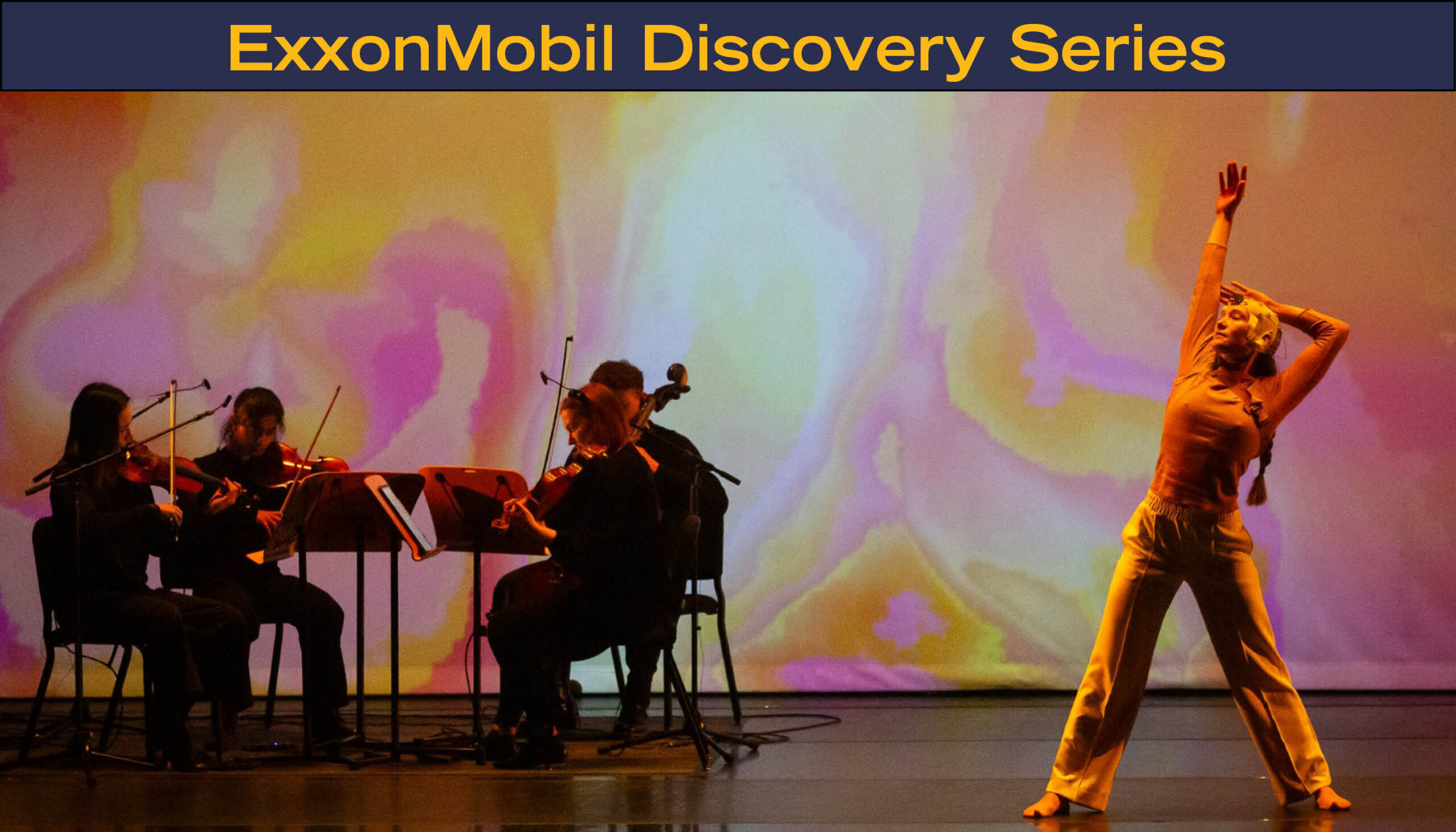 ExxonMobil Discovery Series